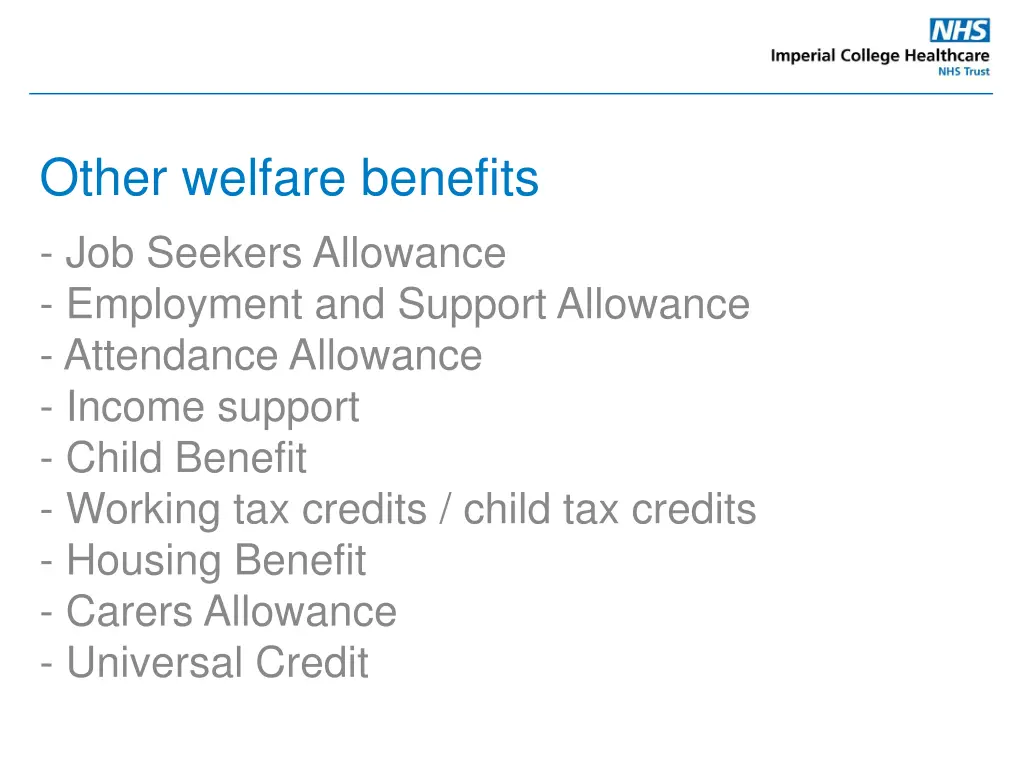 NHS
Imperial College Healthcare
NHS Trust

Other welfare benefits

- Job Seekers Allowance
- Employment and Support Allowance
- Attendance Allowance
- Income support
- Child Benefit
- Working tax credits / child tax credits
- Housing Benefit
- Carers Allowance
- Universal Credit